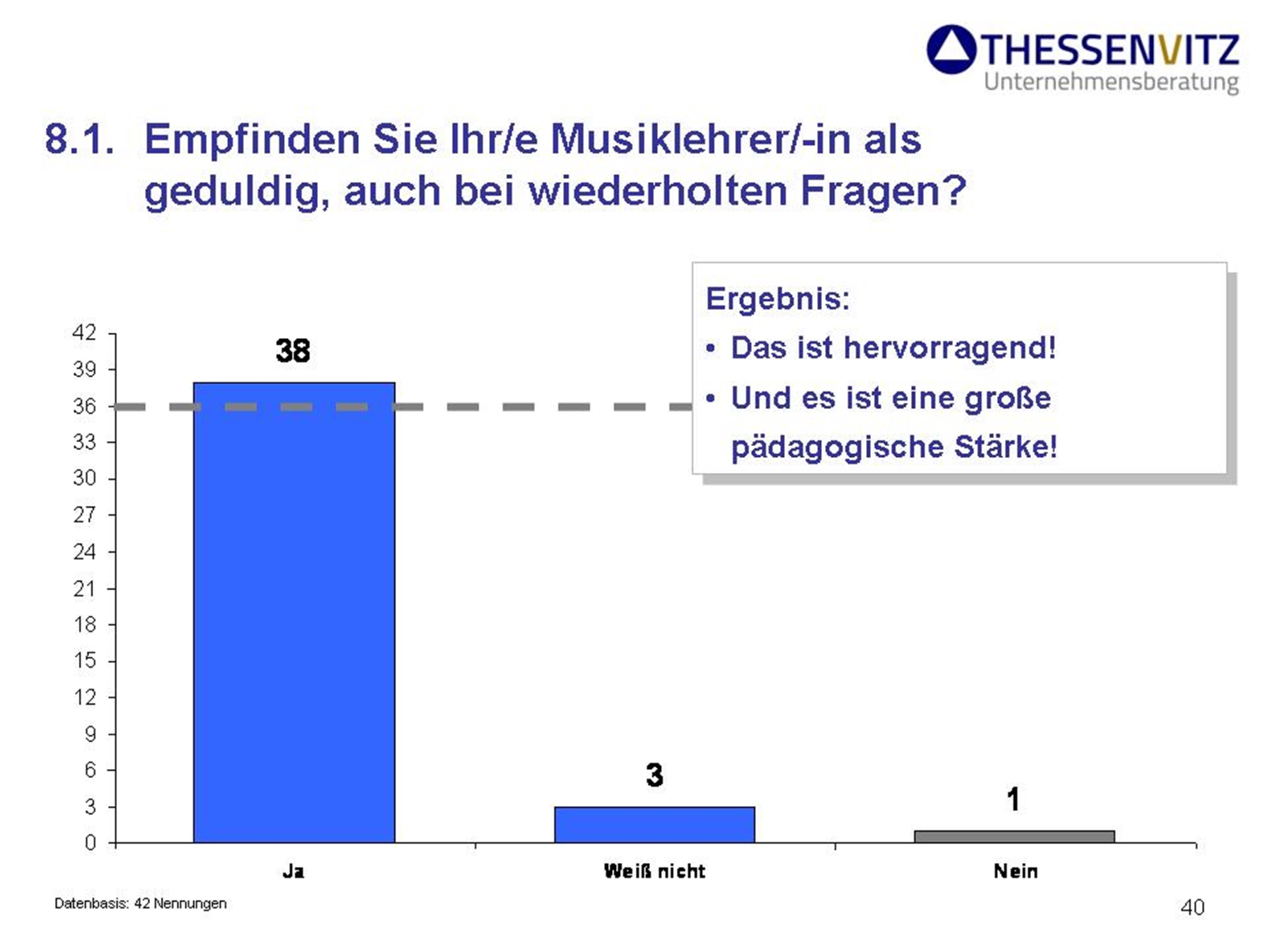 THESSENVITZ
Unternehmensberatung

8.1. Empfinden Sie Ihr/e Musiklehrer/-in als geduldig, auch bei wiederholten Fragen?

Ergebnis:
• Das ist hervorragend!
• Und es ist eine große pädagogische Stärke!

42
39
36
33
30
27
24
21
18
15
12
9
6
3
0

38
3
1

Ja
Weiß nicht
Nein

Datenbasis: 42 Nennungen

40